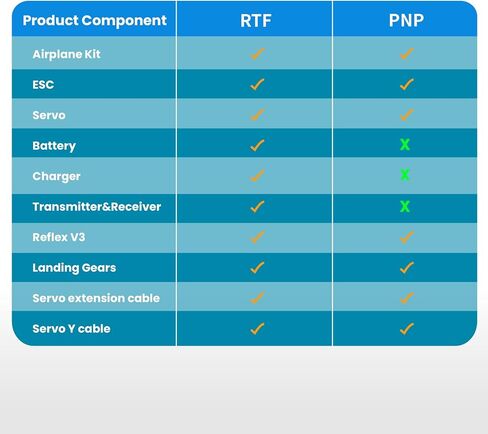 | Product Component | RTF | PNP |
|---|---|---|
| Airplane Kit | ✓ | ✓ |
| ESC | ✓ | ✓ |
| Servo | ✓ | ✓ |
| Battery | ✓ | X |
| Charger | ✓ | X |
| Transmitter&Receiver | ✓ | X |
| Reflex V3 | ✓ | ✓ |
| Landing Gears | ✓ | ✓ |
| Servo extension cable | ✓ | ✓ |
| Servo Y cable | ✓ | ✓ |